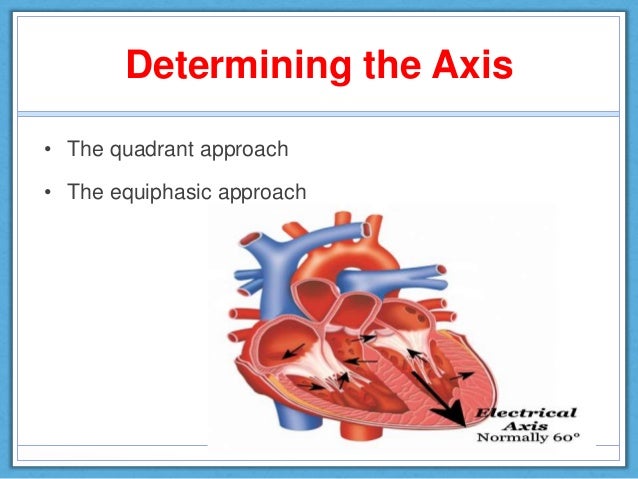 Determining the Axis

• The quadrant approach
• The equiphasic approach

Electrical Axis
Normally 60°